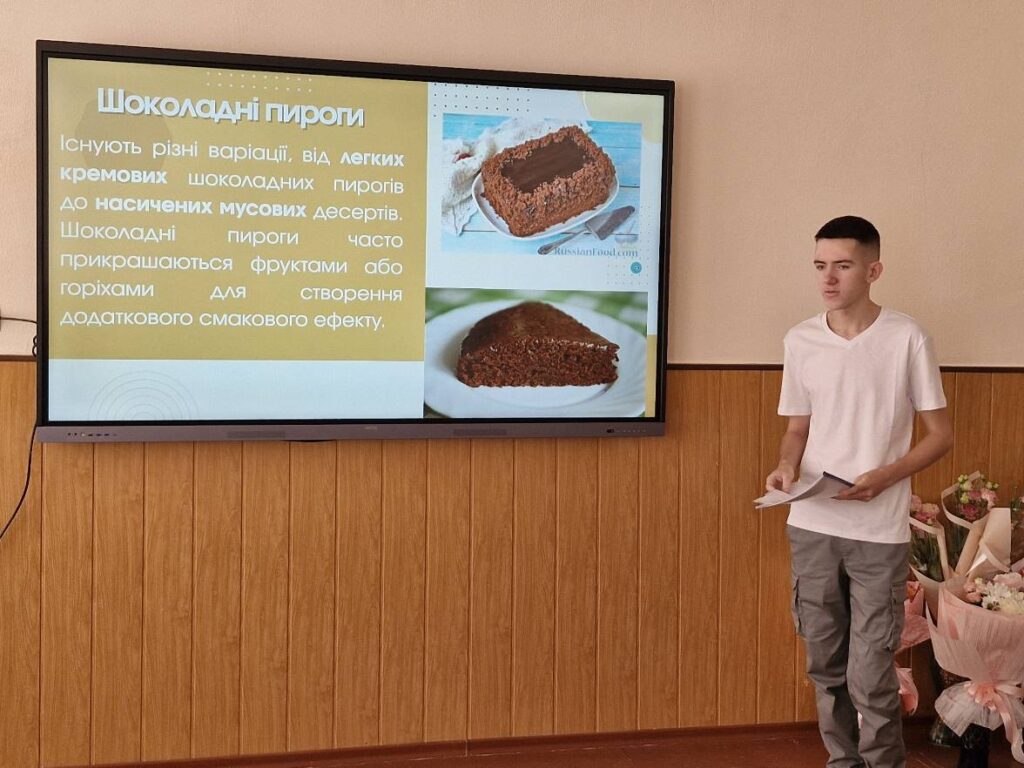 Шоколадні пироги

Існують різні варіації, від легких кремових шоколадних пирогів до насичених мусових десертів. Шоколадні пироги часто прикрашаються фруктами або горіхами для створення додаткового смакового ефекту.

RussianFood.com